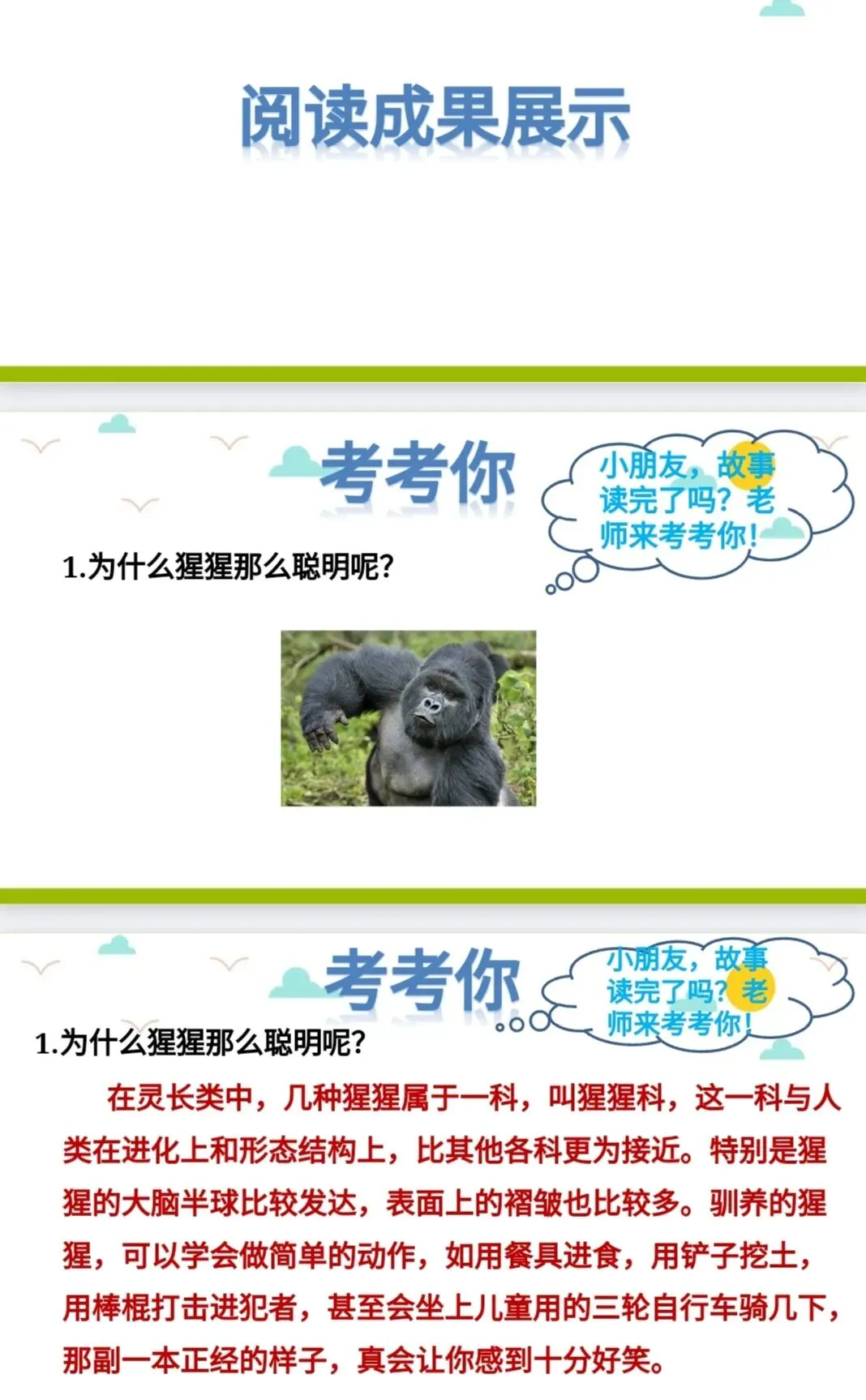 阅读成果展示

考考你

小朋友，故事读完了吗？老师来考考你！

1.为什么猩猩那么聪明呢?

考考你

小朋友，故事读完了吗？老师来考考你！

1.为什么猩猩那么聪明呢?

在灵长类中，几种猩猩属于一科，叫猩猩科，这一科与人类在进化上和形态结构上，比其他各科更为接近。特别是猩猩的大脑半球比较发达，表面上的褶皱也比较多。驯养的猩猩，可以学会做简单的动作，如用餐具进食，用铲子挖土，用棒棍打击进犯者，甚至会坐上儿童用的三轮自行车骑几下，那副一本正经的样子，真会让你感到十分好笑。